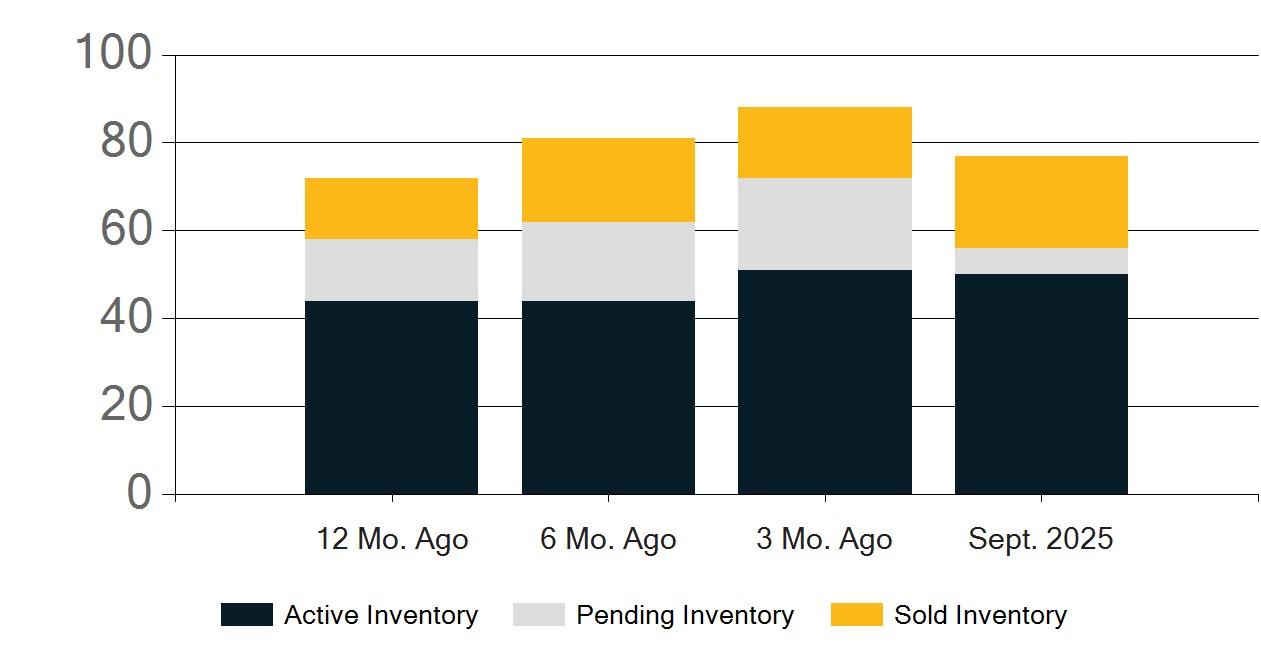 100
80
60
40
20
0

12 Mo. Ago
6 Mo. Ago
3 Mo. Ago
Sept. 2025

Active Inventory
Pending Inventory
Sold Inventory